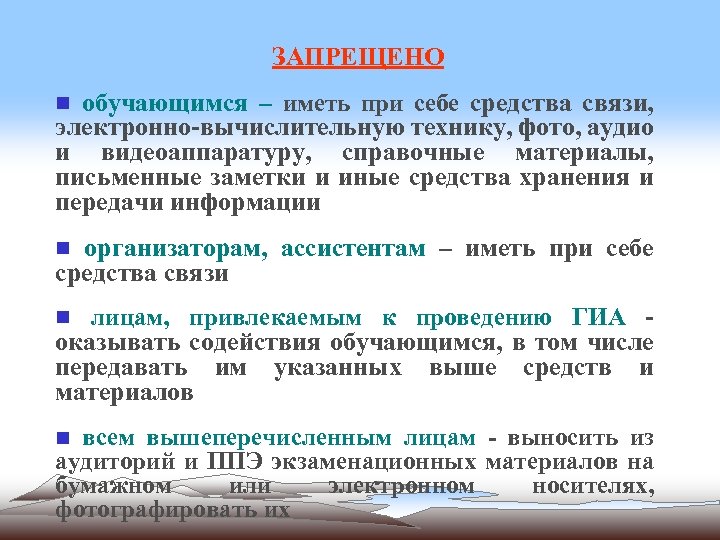 ЗАПРЕЩЕНО

■ обучающимся – иметь при себе средства связи, электронно-вычислительную технику, фото, аудио и видеоаппаратуру, справочные материалы, письменные заметки и иные средства хранения и передачи информации

■ организаторам, ассистентам – иметь при себе средства связи

■ лицам, привлекаемым к проведению ГИА - оказывать содействия обучающимся, в том числе передавать им указанных выше средств и материалов

■ всем вышеперечисленным лицам - выносить из аудиторий и ППЭ экзаменационных материалов на бумажном или электронном носителях, фотографировать их